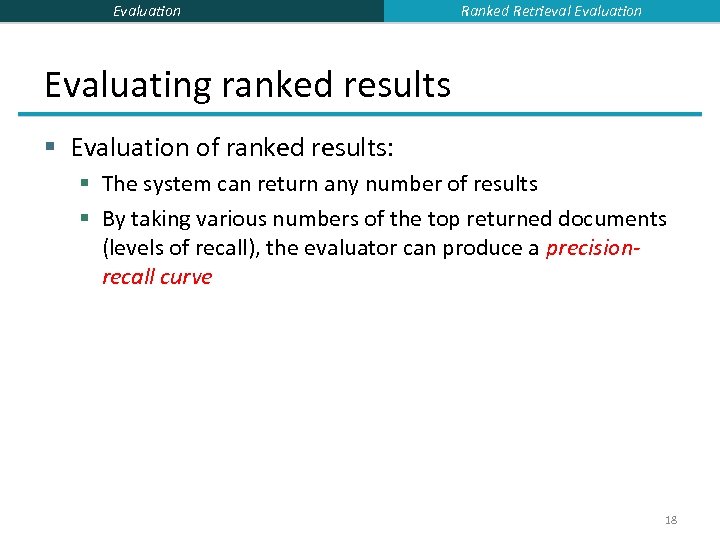 Evaluation

Ranked Retrieval Evaluation

Evaluating ranked results

▪ Evaluation of ranked results:

▪ The system can return any number of results

▪ By taking various numbers of the top returned documents (levels of recall), the evaluator can produce a precision-recall curve

18